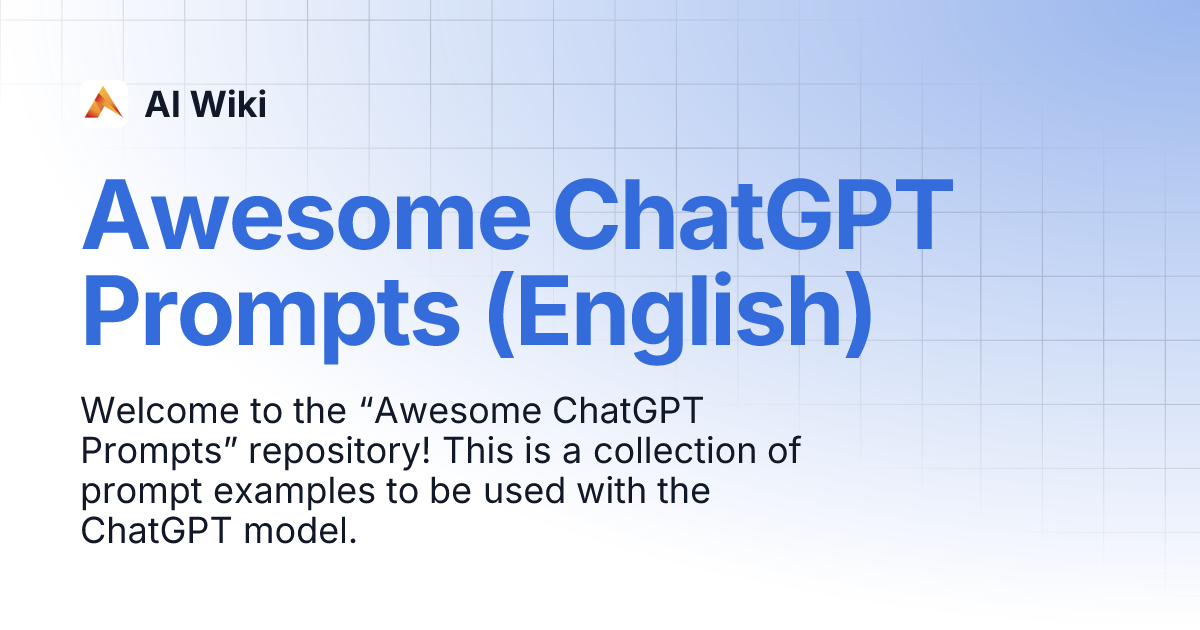 AI Wiki

Awesome ChatGPT Prompts (English)

Welcome to the “Awesome ChatGPT Prompts” repository! This is a collection of prompt examples to be used with the ChatGPT model.